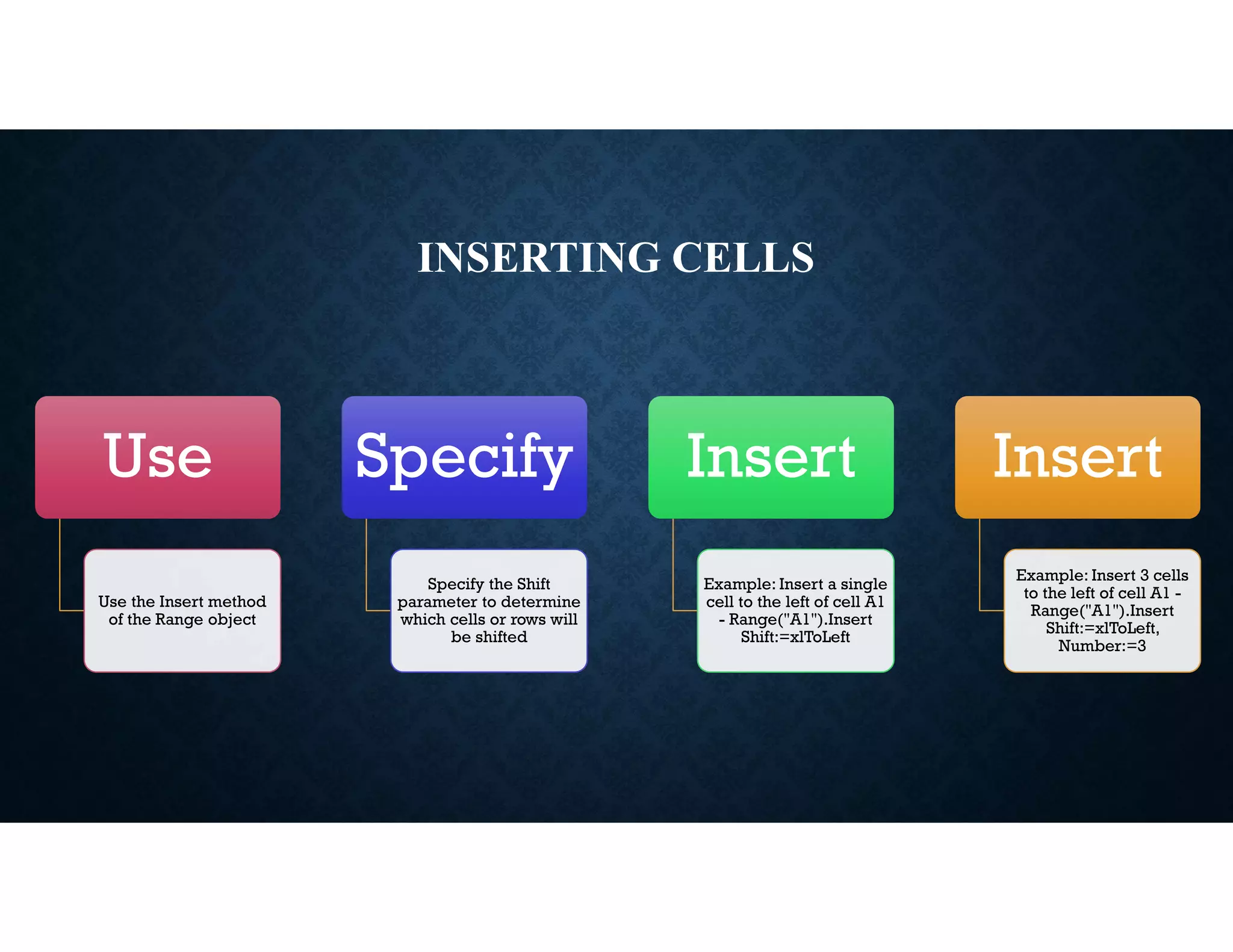 INSERTING CELLS

Use

Use the Insert method of the Range object

Specify

Specify the Shift parameter to determine which cells or rows will be shifted

Insert

Example: Insert a single cell to the left of cell A1 - Range("A1").Insert Shift:=xlToLeft

Insert

Example: Insert 3 cells to the left of cell A1 - Range("A1").Insert Shift:=xlToLeft, Number:=3